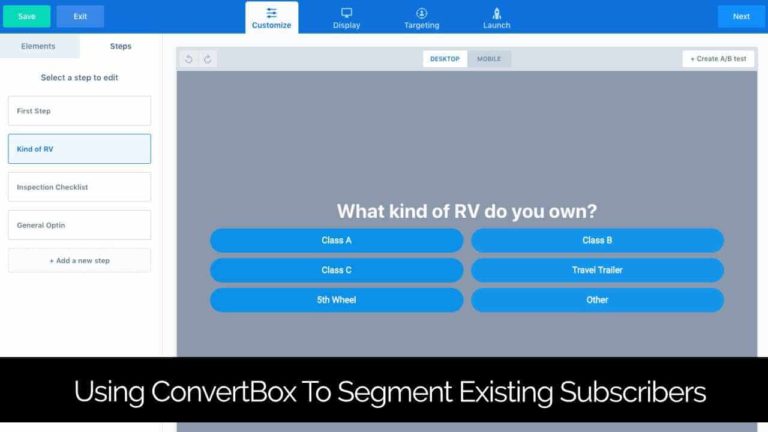 Save Exit
Customize
Display
Targeting
Launch
Next

Elements Steps

Select a step to edit

First Step

Kind of RV

Inspection Checklist

General Optin

+ Add a new step

DESKTOP MOBILE

+ Create A/B test

What kind of RV do you own?

Class A
Class B
Class C
Travel Trailer
5th Wheel
Other

Using ConvertBox To Segment Existing Subscribers